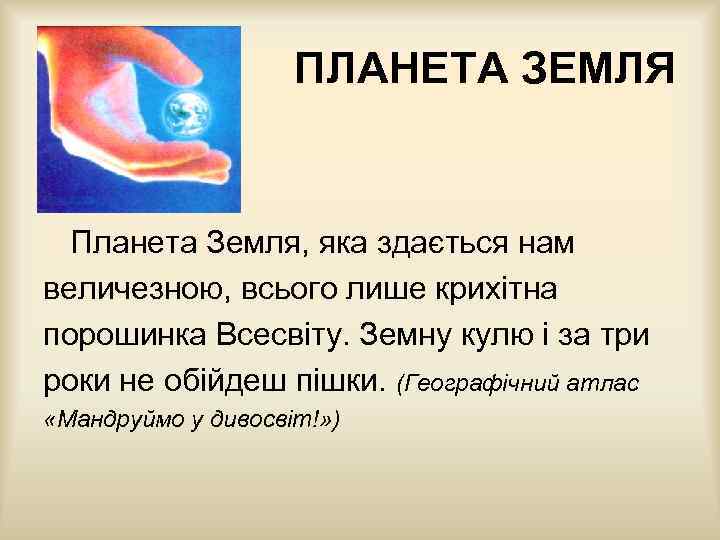 ПЛАНЕТА ЗЕМЛЯ

Планета Земля, яка здається нам величезною, всього лише крихітна порошинка Всесвіту. Земну кулю і за три роки не обійдеш пішки. (Географічний атлас «Мандруймо у дивосвіт!»)